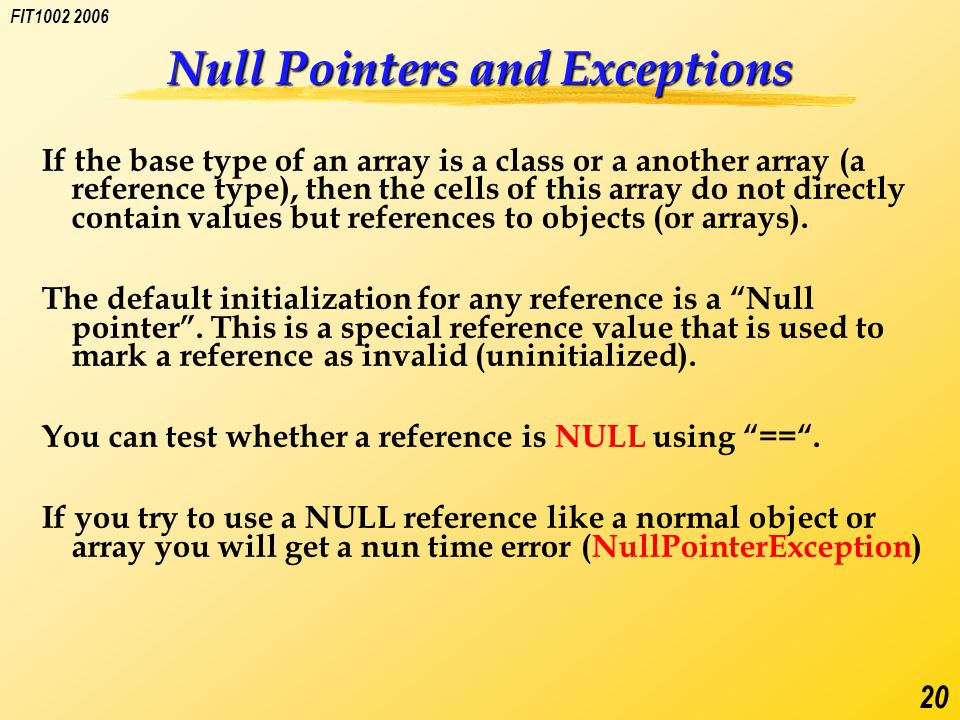 FIT1002 2006

Null Pointers and Exceptions

If the base type of an array is a class or a another array (a reference type), then the cells of this array do not directly contain values but references to objects (or arrays).

The default initialization for any reference is a “Null pointer”. This is a special reference value that is used to mark a reference as invalid (uninitialized).

You can test whether a reference is NULL using “==“.

If you try to use a NULL reference like a normal object or array you will get a nun time error (NullPointerException)

20